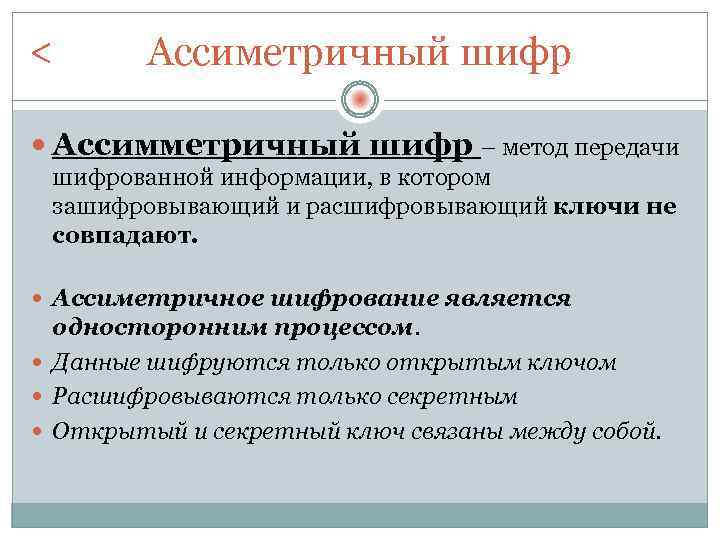 < Ассиметричный шифр

Ассимметричный шифр – метод передачи шифрованной информации, в котором зашифровывающий и расшифровывающий ключи не совпадают.

Ассиметричное шифрование является односторонним процессом.

Данные шифруются только открытым ключом

Расшифровываются только секретным

Открытый и секретный ключ связаны между собой.